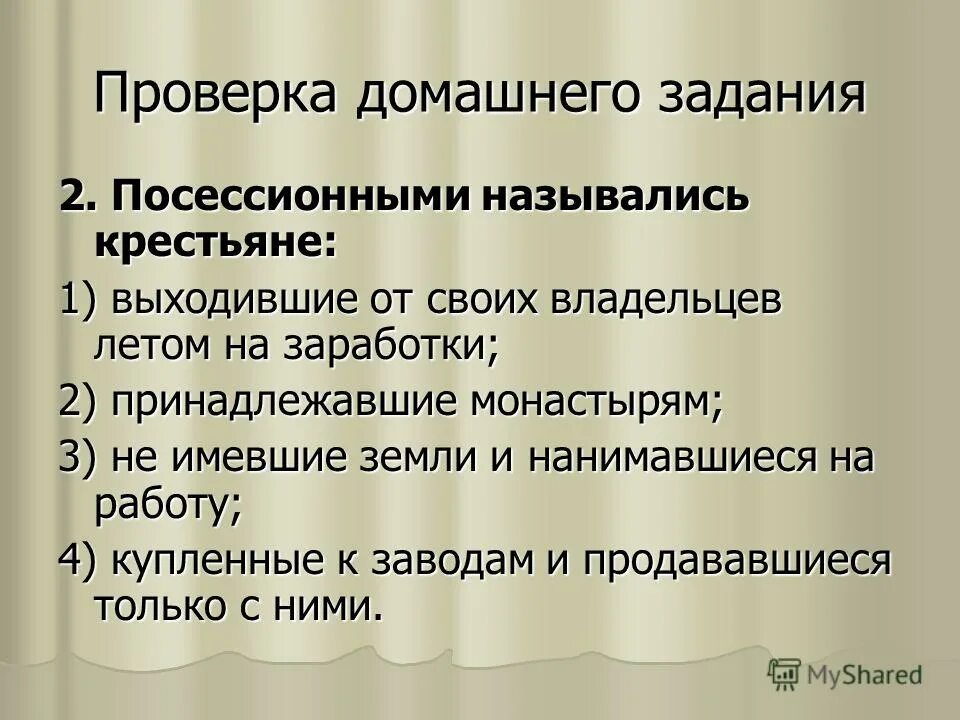 Проверка домашнего задания

2. Посессионными назывались крестьяне:

1) выходившие от своих владельцев летом на заработки;

2) принадлежавшие монастырям;

3) не имевшие земли и нанимавшиеся на работу;

4) купленные к заводам и продававшиеся только с ними.

MyShared